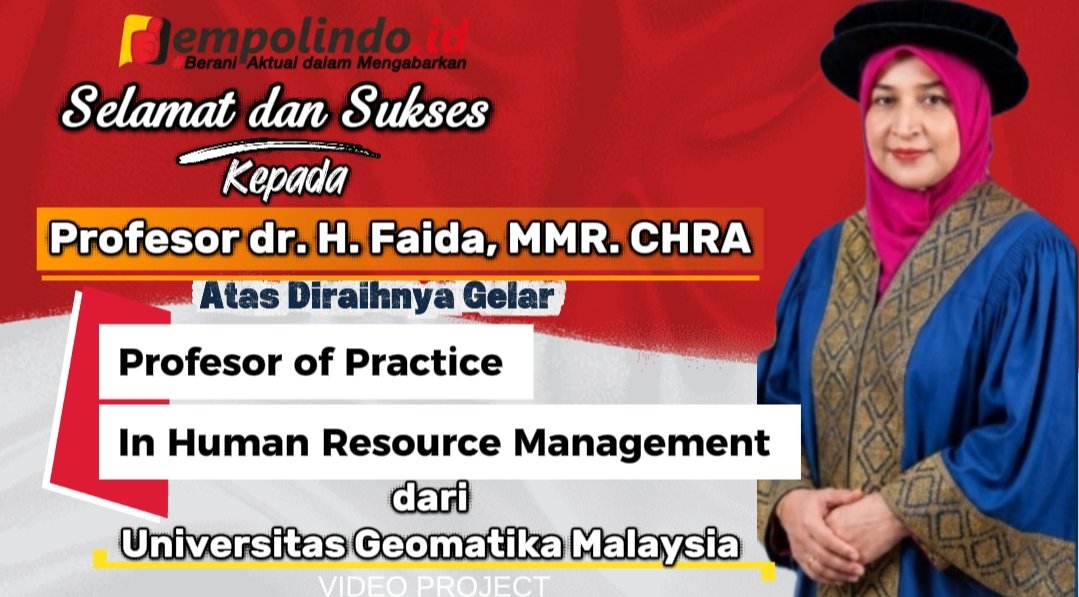 jempolindo.id
#Berani Aktual dalam Mengabarkan

Selamat dan Sukses
Kepada

Profesor dr. H. Faida, MMR. CHRA

Atas Diraihnya Gelar

Profesor of Practice

In Human Resource Management

dari

Universitas Geomatika Malaysia

VIDEO PROJECT